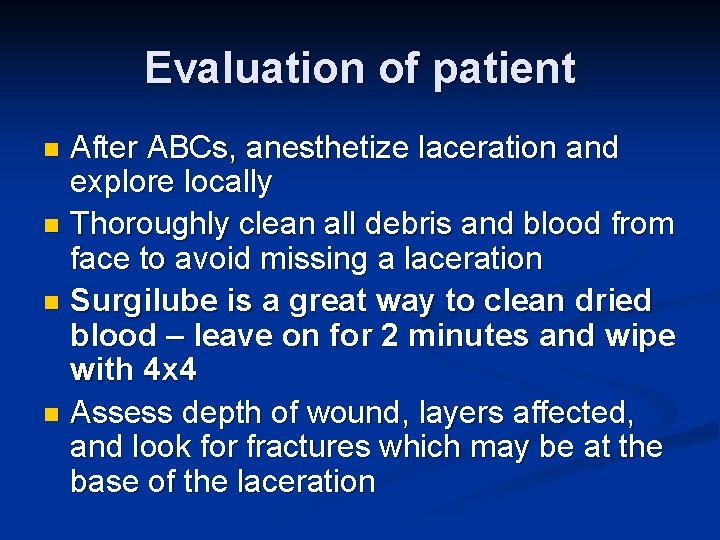 Evaluation of patient

- After ABCs, anesthetize laceration and explore locally
- Thoroughly clean all debris and blood from face to avoid missing a laceration
- Surgilube is a great way to clean dried blood – leave on for 2 minutes and wipe with 4x4
- Assess depth of wound, layers affected, and look for fractures which may be at the base of the laceration